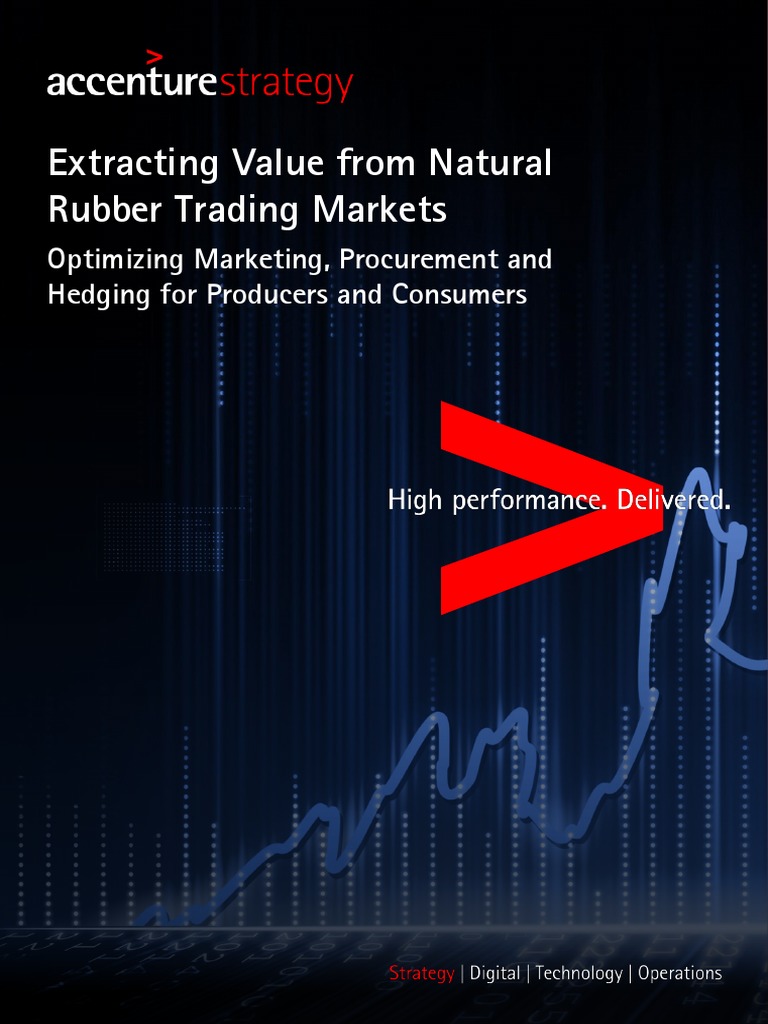 accenturestrategy

Extracting Value from Natural Rubber Trading Markets

Optimizing Marketing, Procurement and Hedging for Producers and Consumers

High performance. Delivered.

Strategy | Digital | Technology | Operations